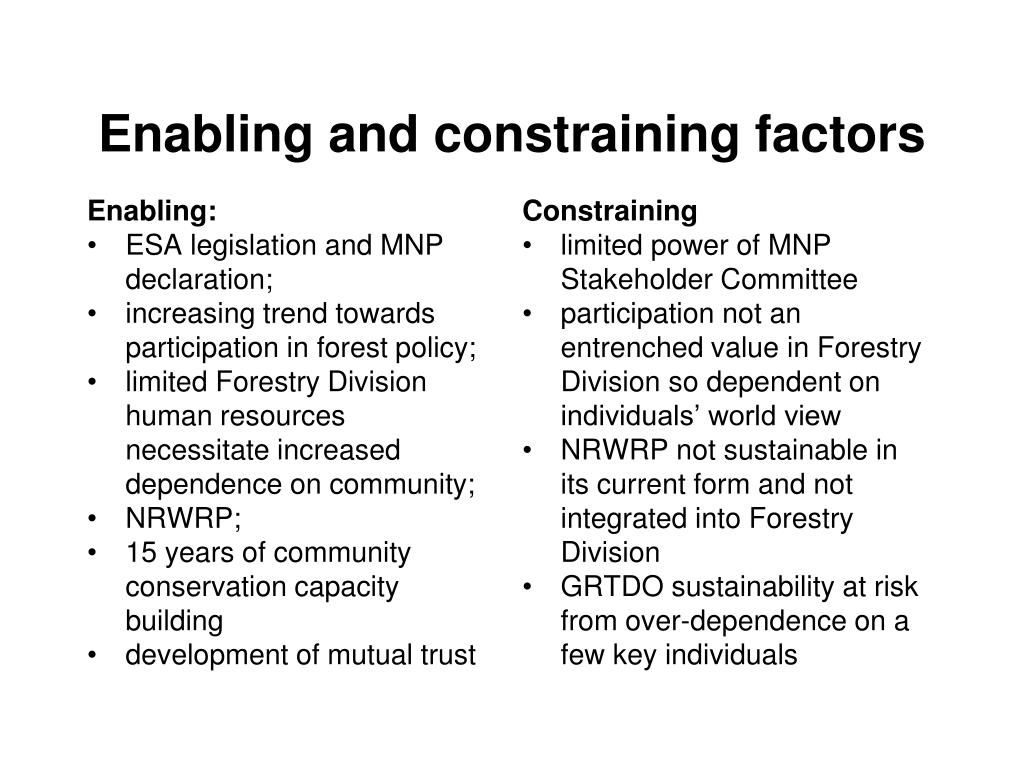 Enabling and constraining factors

Enabling:
• ESA legislation and MNP declaration;
• increasing trend towards participation in forest policy;
• limited Forestry Division human resources necessitate increased dependence on community;
• NRWRP;
• 15 years of community conservation capacity building
• development of mutual trust

Constraining
• limited power of MNP Stakeholder Committee
• participation not an entrenched value in Forestry Division so dependent on individuals' world view
• NRWRP not sustainable in its current form and not integrated into Forestry Division
• GRTDO sustainability at risk from over-dependence on a few key individuals